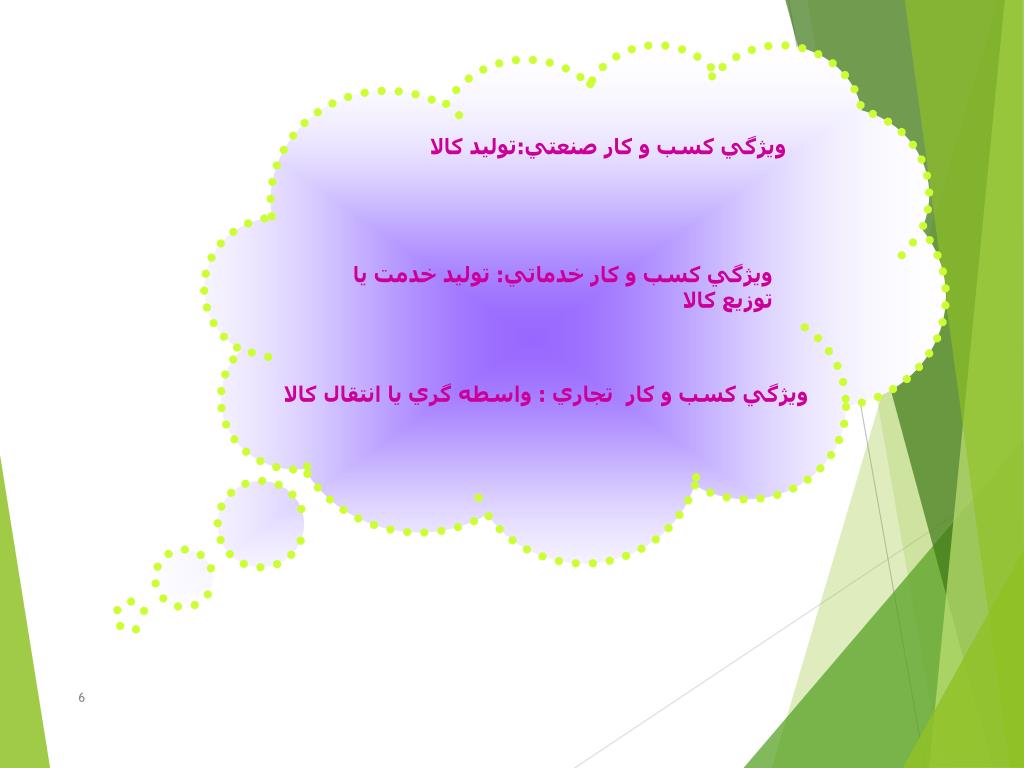 ويژگي كسب و كار صنعتي:توليد كالا

ويژگي كسب و كار خدماتي: توليد خدمت يا توزيع كالا

ويژگي كسب و كار تجاري : واسطه گري يا انتقال كالا

6